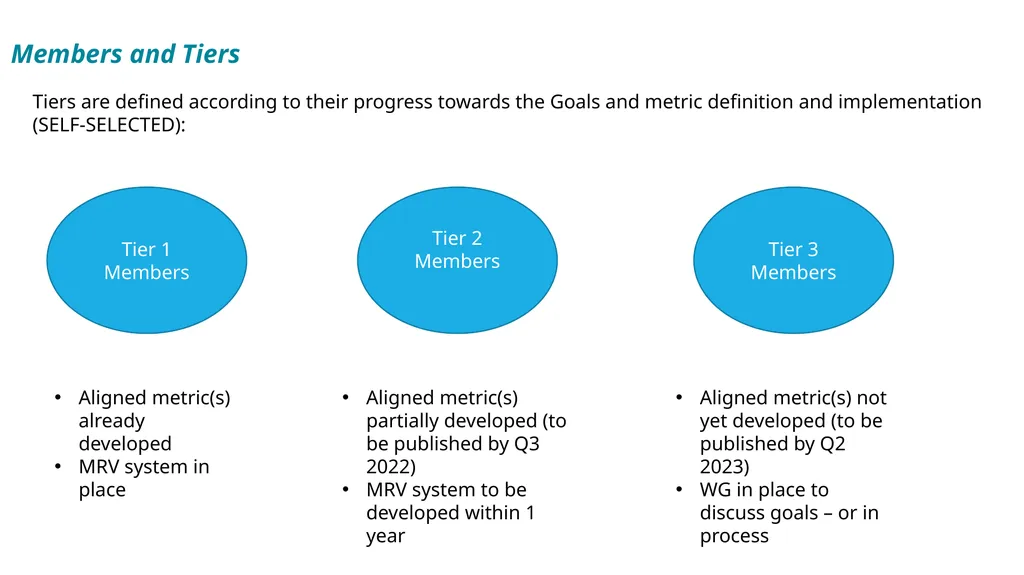 Members and Tiers

Tiers are defined according to their progress towards the Goals and metric definition and implementation (SELF-SELECTED):

Tier 1 Members

Tier 2 Members

Tier 3 Members

• Aligned metric(s) already developed
• MRV system in place

• Aligned metric(s) partially developed (to be published by Q3 2022)
• MRV system to be developed within 1 year

• Aligned metric(s) not yet developed (to be published by Q2 2023)
• WG in place to discuss goals – or in process